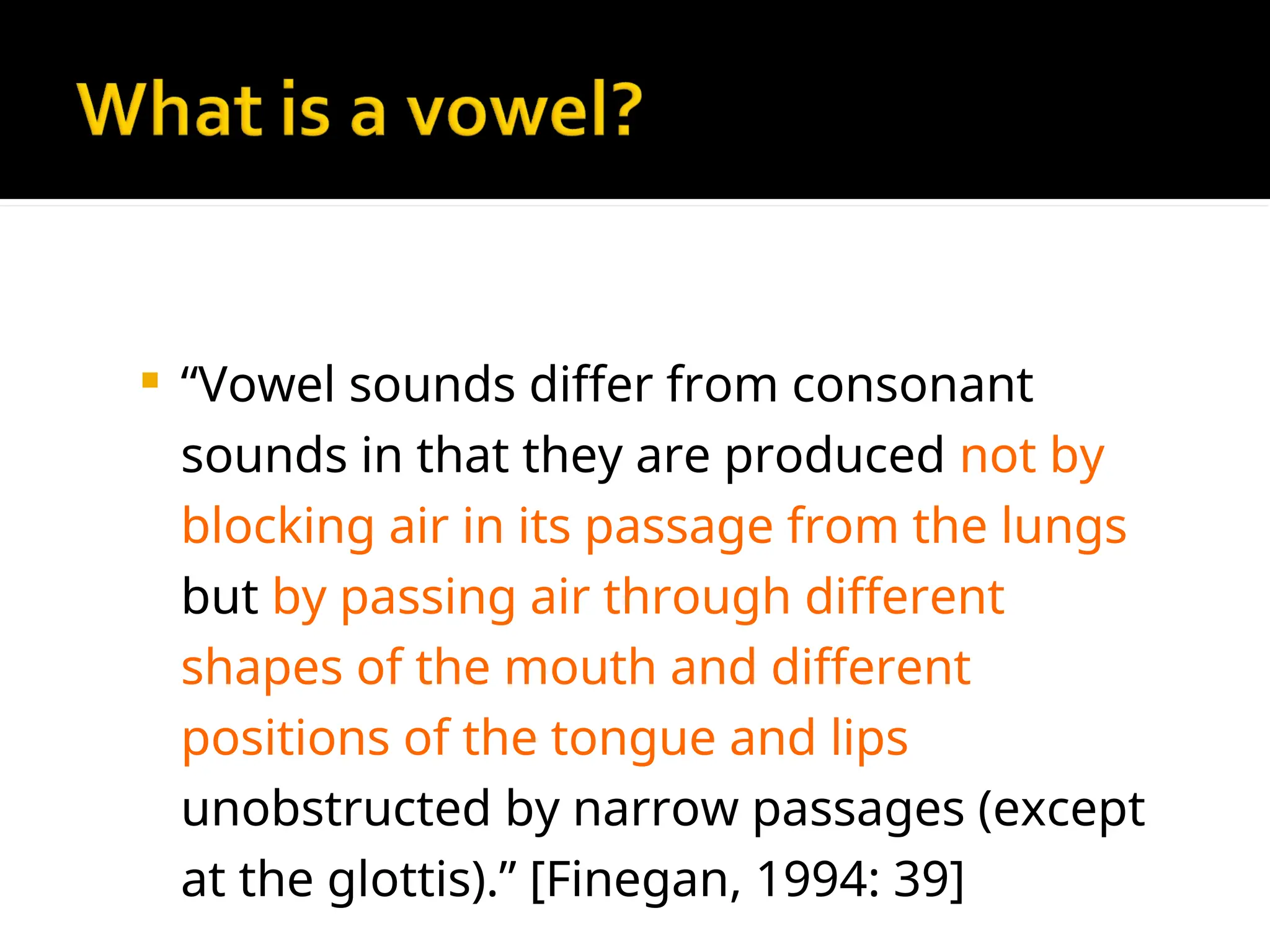 What is a vowel?

“Vowel sounds differ from consonant sounds in that they are produced not by blocking air in its passage from the lungs but by passing air through different shapes of the mouth and different positions of the tongue and lips unobstructed by narrow passages (except at the glottis).” [Finegan, 1994: 39]